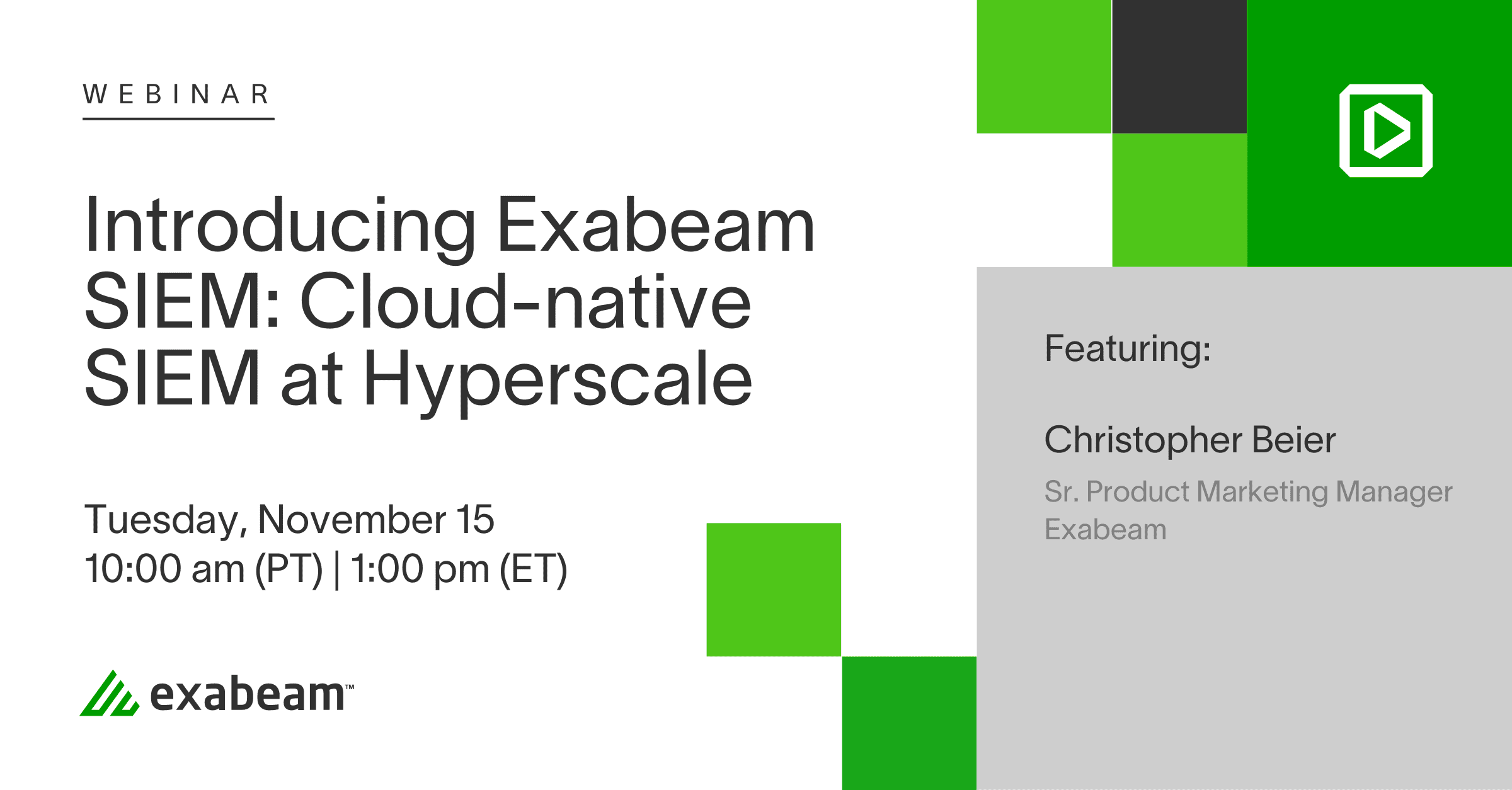 WEBINAR

Introducing Exabeam SIEM: Cloud-native SIEM at Hyperscale

Tuesday, November 15
10:00 am (PT) | 1:00 pm (ET)

exabeam™

Featuring:

Christopher Beier
Sr. Product Marketing Manager
Exabeam